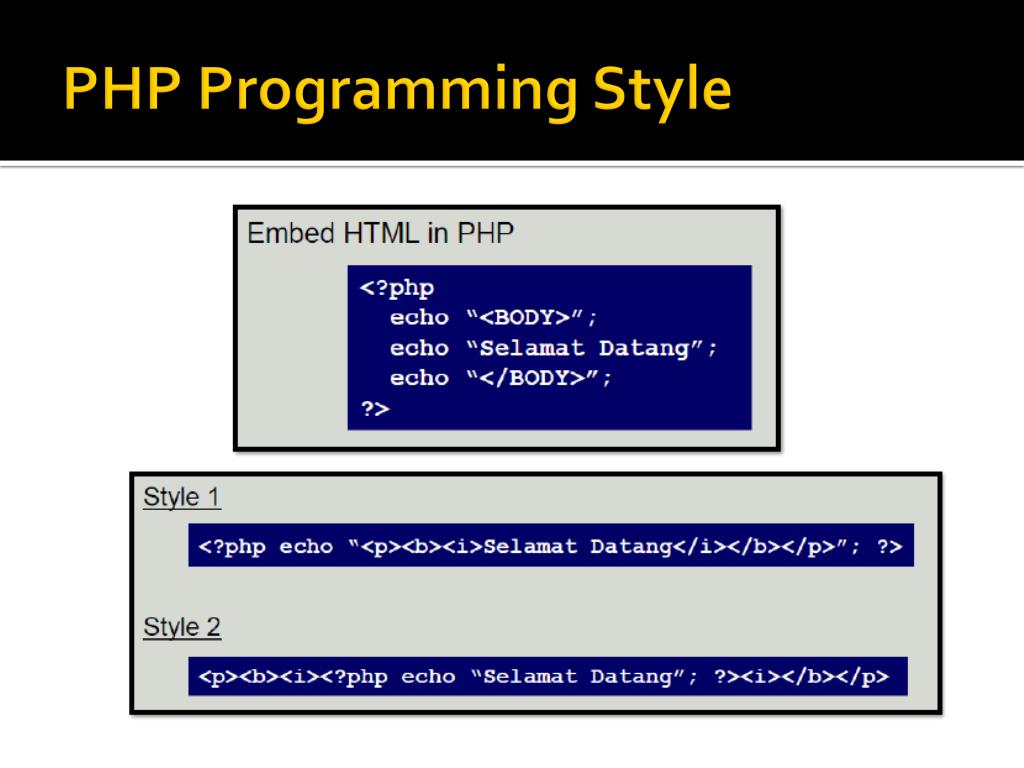 PHP Programming Style

Embed HTML in PHP

<?php
echo “<BODY>”;
echo “Selamat Datang”;
echo “</BODY>”;
?>

Style 1

<?php echo “<p><b><i>Selamat Datang</i></b></p>”; ?>

Style 2

<p><b><i><?php echo “Selamat Datang”; ?><i></b></p>